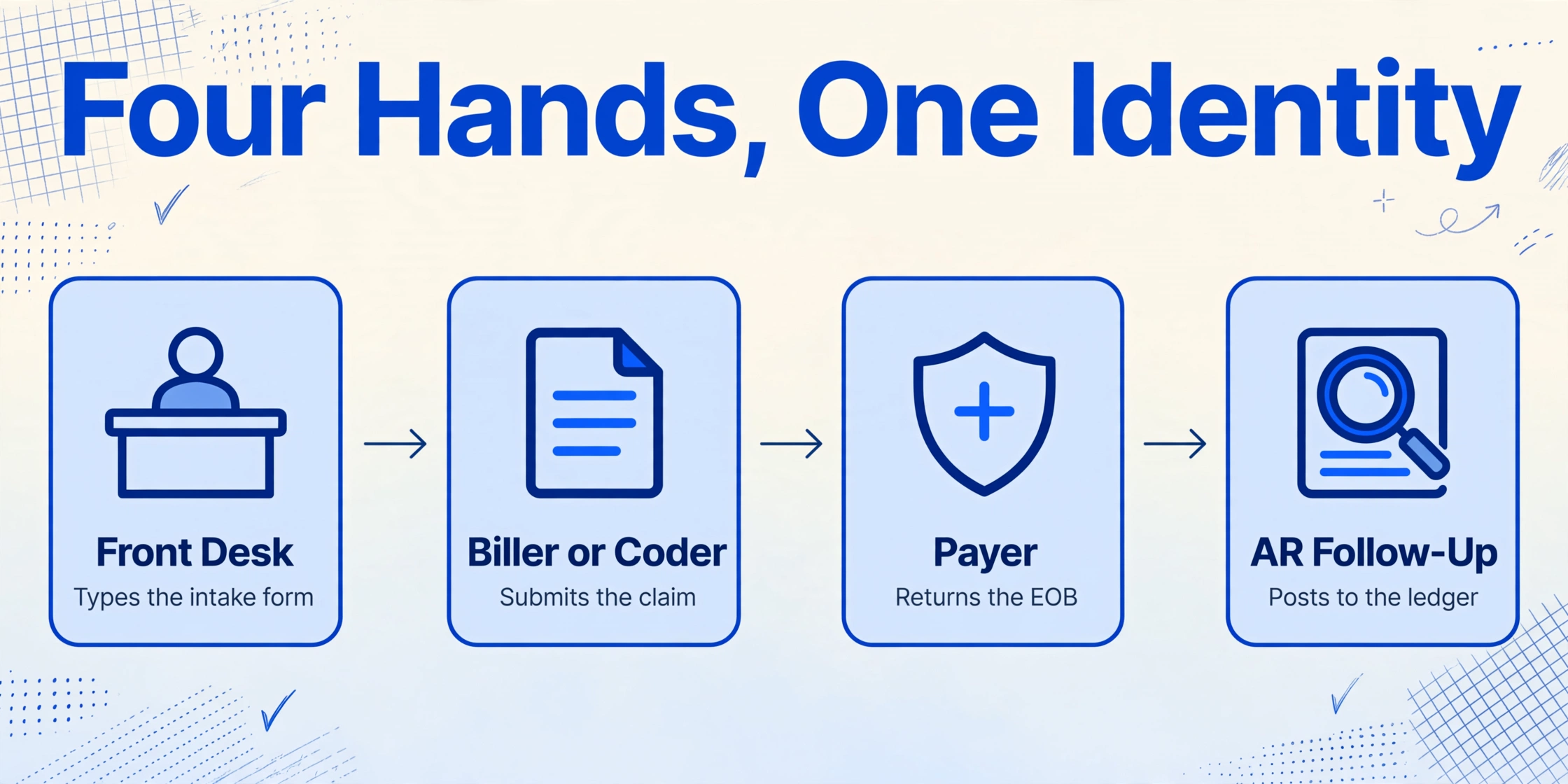 Four Hands, One Identity

Front Desk
Types the intake form

Biller or Coder
Submits the claim

Payer
Returns the EOB

AR Follow-Up
Posts to the ledger